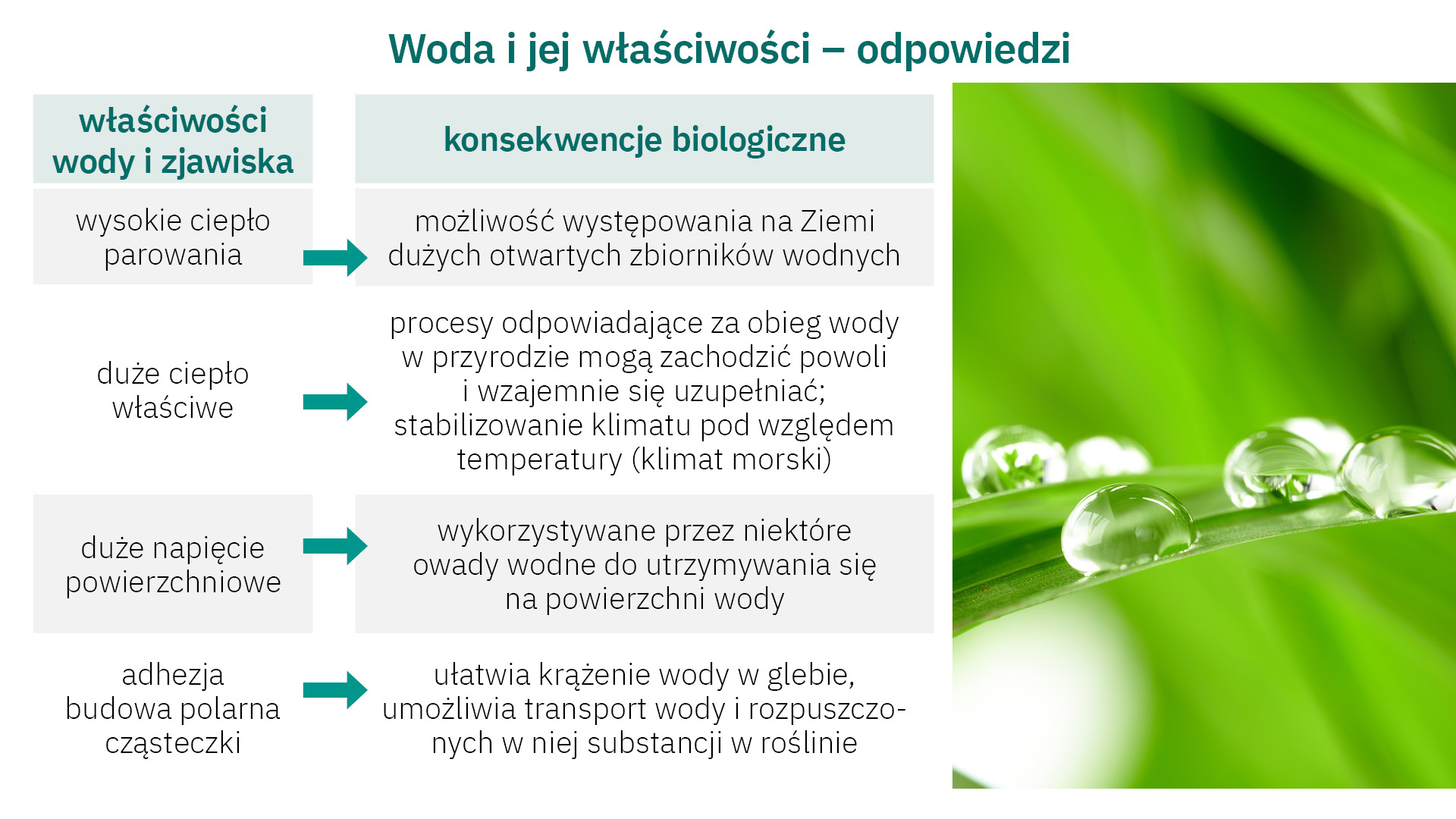 Woda i jej właściwości – odpowiedzi

| właściwości wody i zjawiska | konsekwencje biologiczne |
|---|---|
| wysokie ciepło parowania | możliwość występowania na Ziemi dużych otwartych zbiorników wodnych |
| duże ciepło właściwe | procesy odpowiadające za obieg wody w przyrodzie mogą zachodzić powoli i wzajemnie się uzupełniać; stabilizowanie klimatu pod względem temperatury (klimat morski) |
| duże napięcie powierzchniowe | wykorzystywane przez niektóre owady wodne do utrzymywania się na powierzchni wody |
| adhezja budowa polarna cząsteczki | ułatwia krążenie wody w glebie, umożliwia transport wody i rozpuszczonych w niej substancji w roślinie |